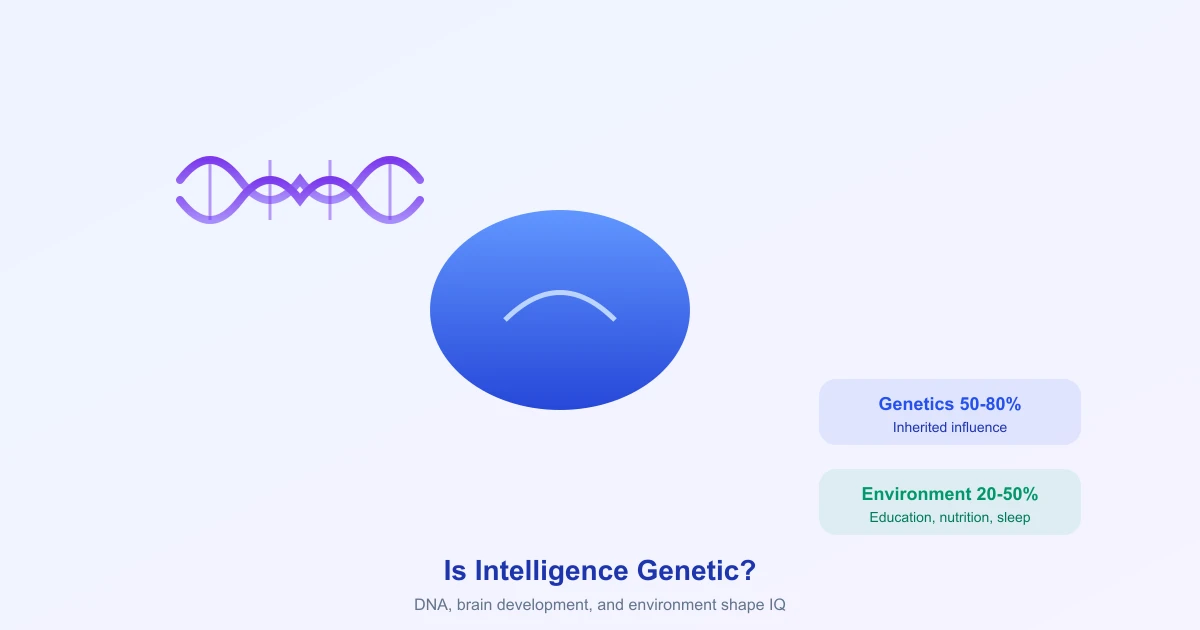 Genetics 50-80%
Inherited influence

Environment 20-50%
Education, nutrition, sleep

Is Intelligence Genetic?
DNA, brain development, and environment shape IQ